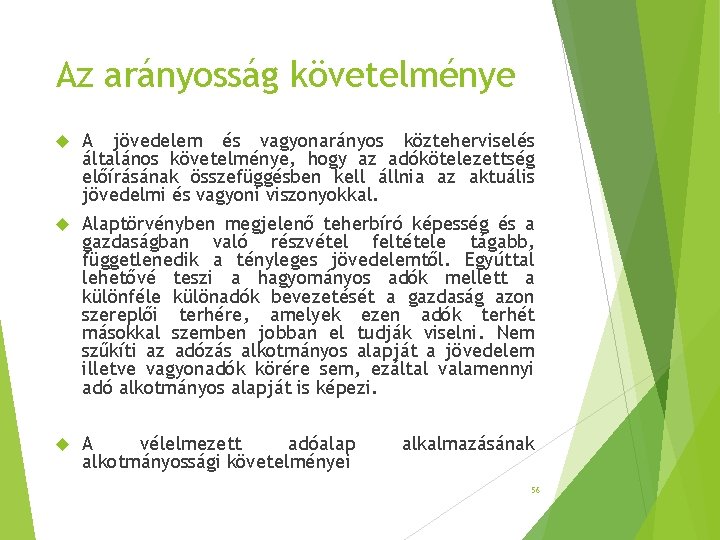 Az arányosság követelménye

A jövedelem és vagyonarányos közteherviselés általános követelménye, hogy az adókötelezettség előírásának összefüggésben kell állnia az aktuális jövedelmi és vagyoni viszonyokkal.

Alaptörvényben megjelenő teherbíró képesség és a gazdaságban való részvétel feltétele tágabb, függetlenedik a tényleges jövedelemtől. Egyúttal lehetővé teszi a hagyományos adók mellett a különféle különadók bevezetését a gazdaság azon szereplői terhére, amelyek ezen adók terhét másokkal szemben jobban el tudják viselni. Nem szűkíti az adózás alkotmányos alapját a jövedelem illetve vagyonadók körére sem, ezáltal valamennyi adó alkotmányos alapját is képezi.

A vélelmezett adóalap alkalmazásának alkotmányossági követelményei

56